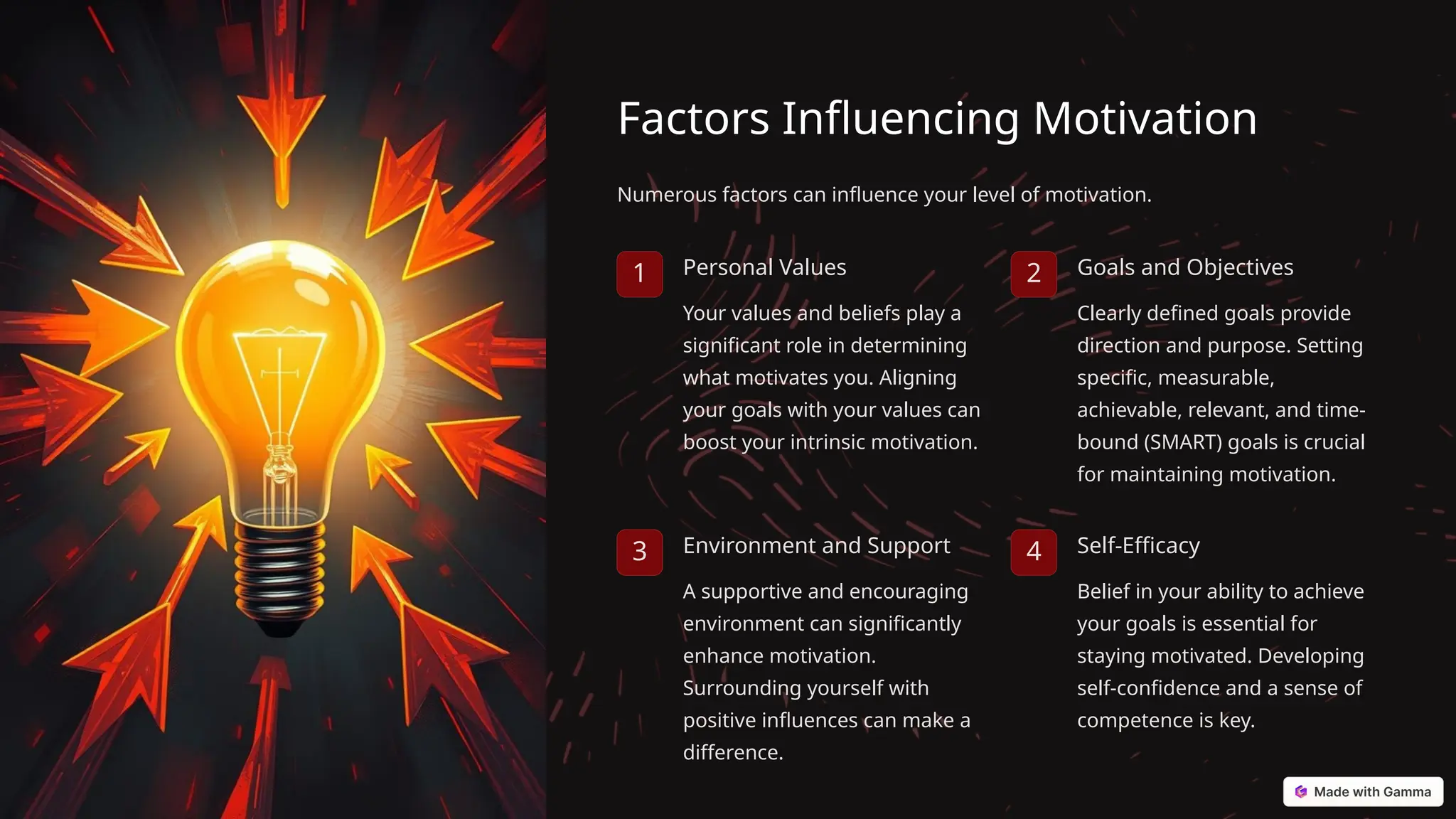 Factors Influencing Motivation

Numerous factors can influence your level of motivation.

1

Personal Values

Your values and beliefs play a significant role in determining what motivates you. Aligning your goals with your values can boost your intrinsic motivation.

2

Goals and Objectives

Clearly defined goals provide direction and purpose. Setting specific, measurable, achievable, relevant, and time-bound (SMART) goals is crucial for maintaining motivation.

3

Environment and Support

A supportive and encouraging environment can significantly enhance motivation. Surrounding yourself with positive influences can make a difference.

4

Self-Efficacy

Belief in your ability to achieve your goals is essential for staying motivated. Developing self-confidence and a sense of competence is key.

Made with Gamma